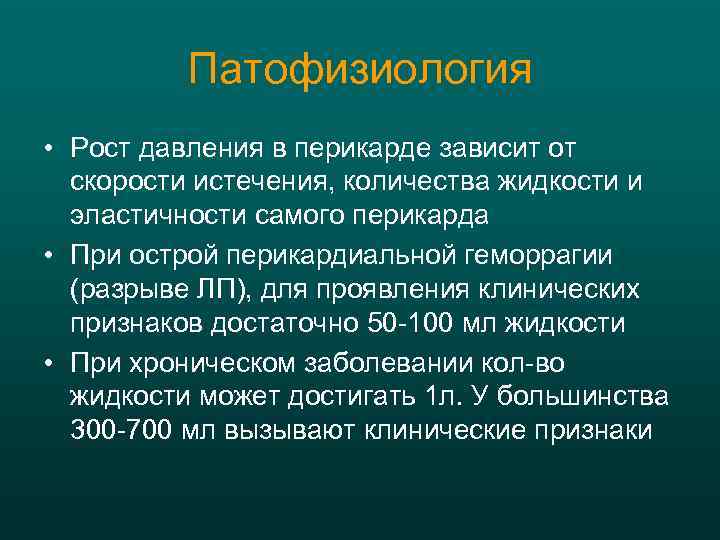 Патофизиология

• Рост давления в перикарде зависит от скорости истечения, количества жидкости и эластичности самого перикарда
• При острой перикардиальной геморрагии (разрыве ЛП), для проявления клинических признаков достаточно 50-100 мл жидкости
• При хроническом заболевании кол-во жидкости может достигать 1л. У большинства 300-700 мл вызывают клинические признаки